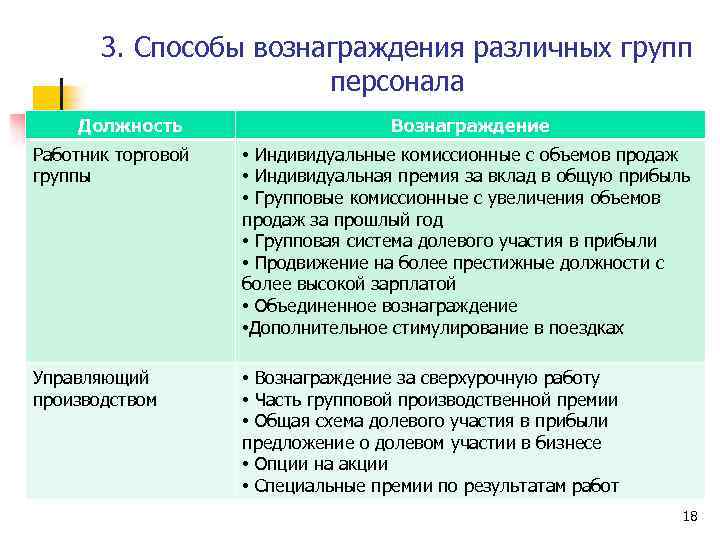 3. Способы вознаграждения различных групп персонала

| Должность | Вознаграждение |
|---|---|
| Работник торговой группы | • Индивидуальные комиссионные с объемов продаж • Индивидуальная премия за вклад в общую прибыль • Групповые комиссионные с увеличения объемов продаж за прошлый год • Групповая система долевого участия в прибыли • Продвижение на более престижные должности с более высокой зарплатой • Объединенное вознаграждение •Дополнительное стимулирование в поездках |
| Управляющий производством | • Вознаграждение за сверхурочную работу • Часть групповой производственной премии • Общая схема долевого участия в прибыли предложение о долевом участии в бизнесе • Опции на акции • Специальные премии по результатам работ |

18